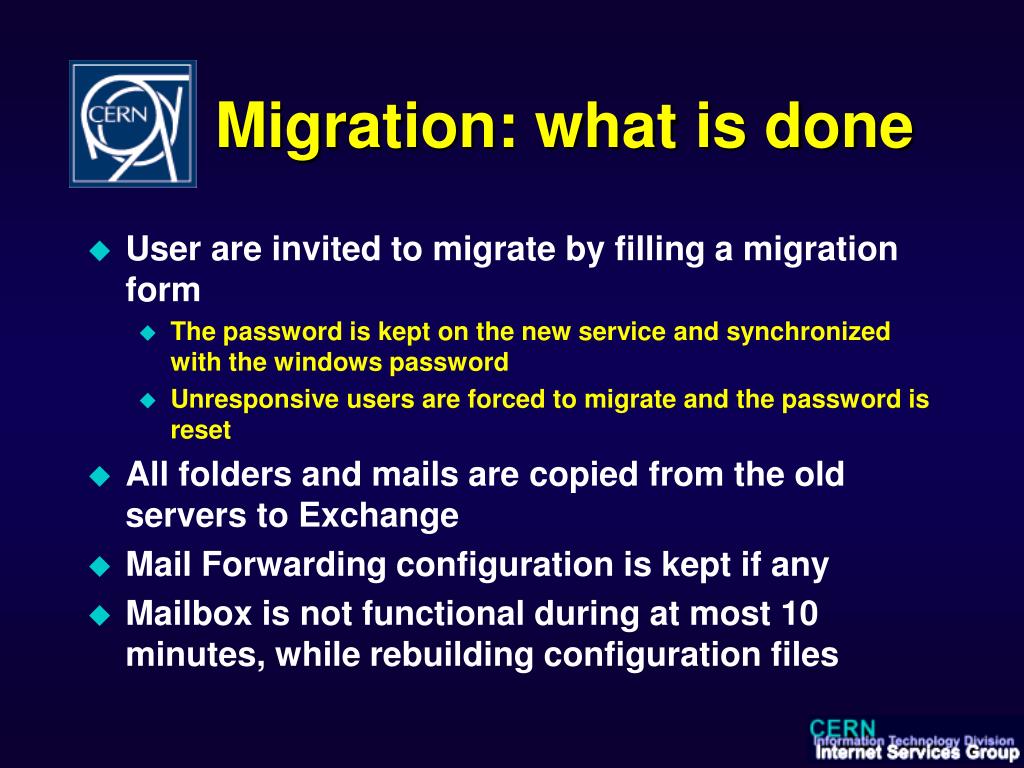 CERN

Migration: what is done

User are invited to migrate by filling a migration form

The password is kept on the new service and synchronized with the windows password

Unresponsive users are forced to migrate and the password is reset

All folders and mails are copied from the old servers to Exchange

Mail Forwarding configuration is kept if any

Mailbox is not functional during at most 10 minutes, while rebuilding configuration files

CERN
Information Technology Division
Internet Services Group